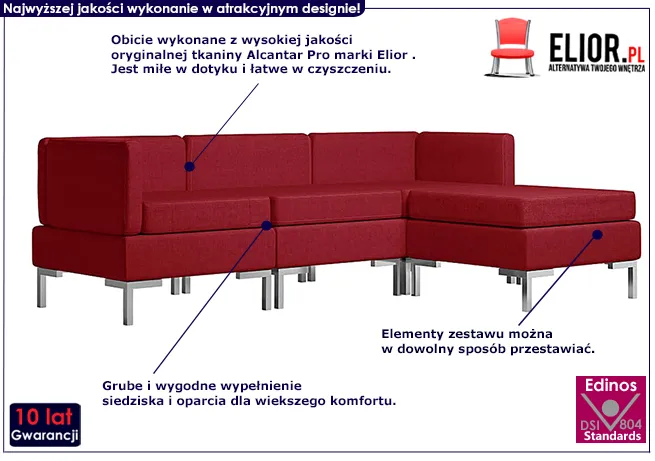 Najwyższej jakości wykonanie w atrakcyjnym designie!

Obicie wykonane z wysokiej jakości oryginalnej tkaniny Alcantar Pro marki Elior . Jest miłe w dotyku i łatwe w czyszczeniu.

ELIOR.PL
ALTERNATYWA TWOJEGO WNĘTRZA

Elementy zestawu można w dowolny sposób przestawiać.

Grube i wygodne wypełnienie siedziska i oparcia dla wiekszego komfortu.

10 lat
Gwarancji

Edinos
DSI 804
Standards